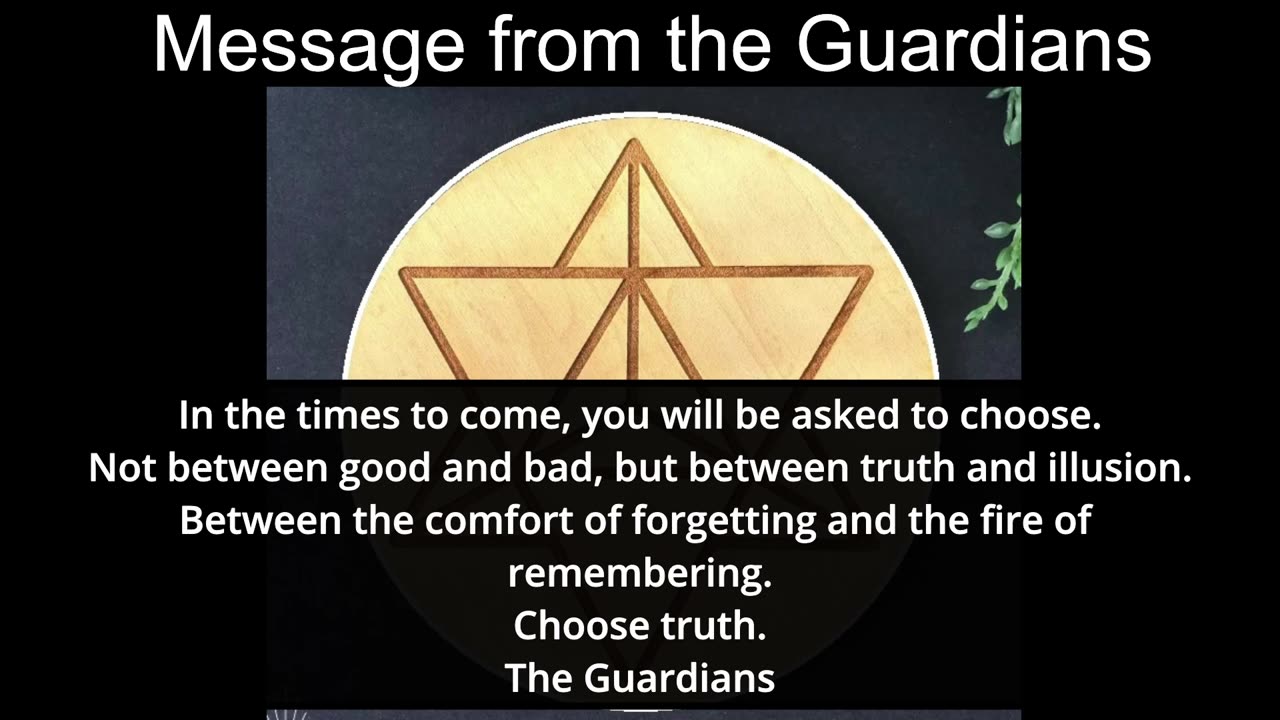 Message from the Guardians

In the times to come, you will be asked to choose.
Not between good and bad, but between truth and illusion.
Between the comfort of forgetting and the fire of remembering.
Choose truth.
The Guardians